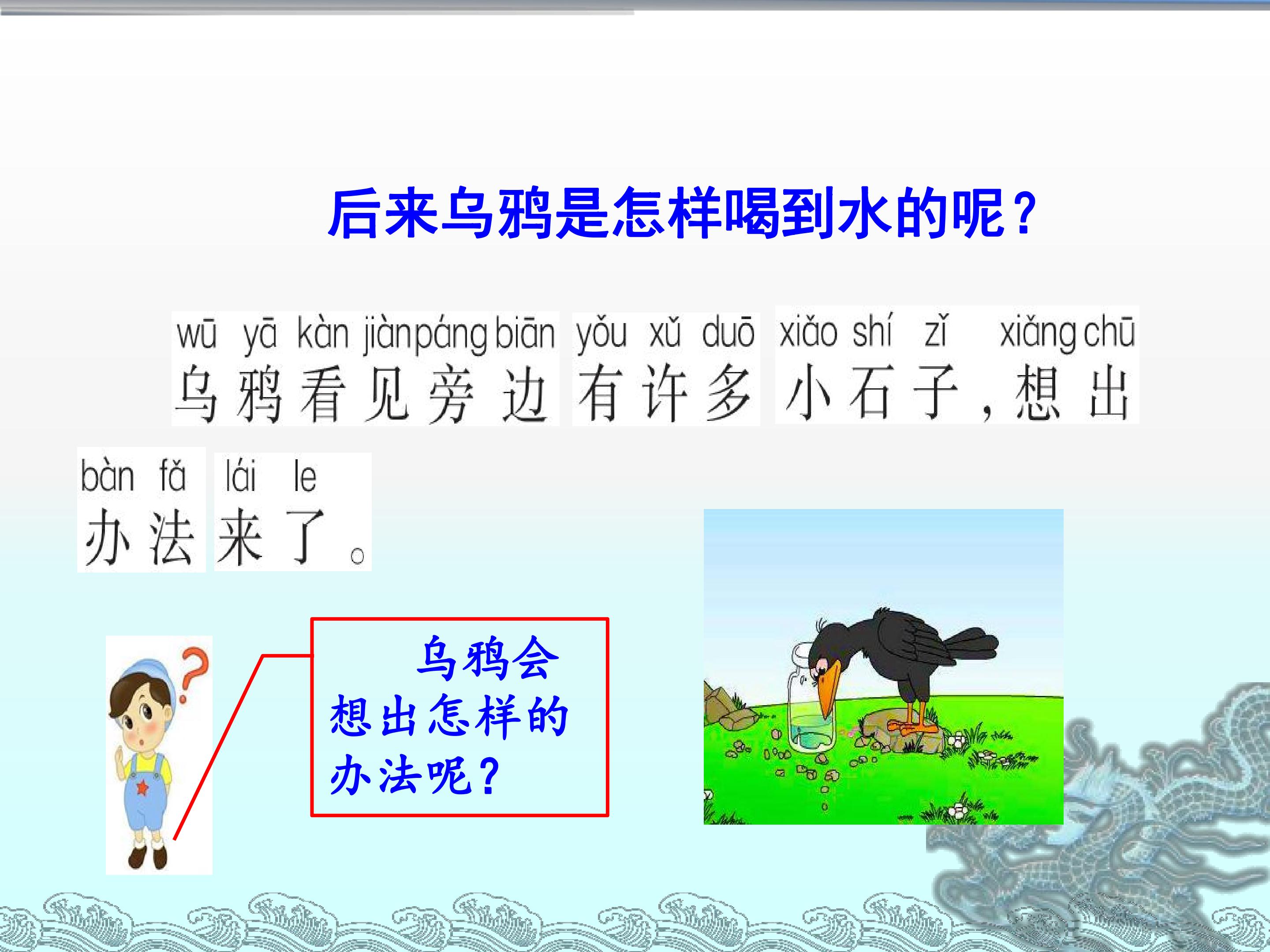 后来乌鸦是怎样喝到水的呢？

wū yā kàn jiàn páng biān yǒu xǔ duō xiǎo shí zǐ xiǎng chū
乌鸦看见旁边有许多小石子，想出

bàn fǎ lái le
办法来了。

乌鸦会想出怎样的办法呢？